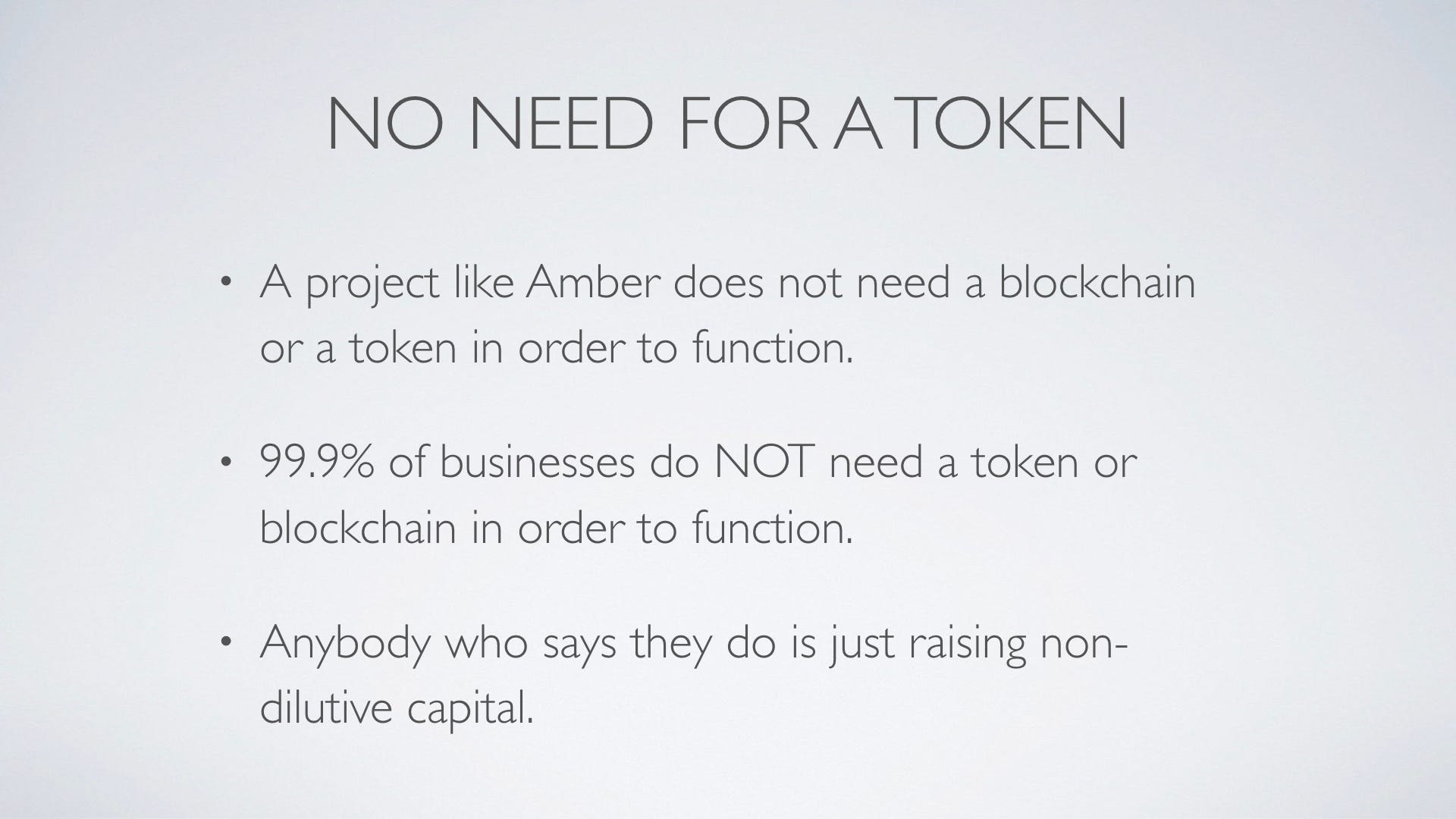 NO NEED FOR A TOKEN

• A project like Amber does not need a blockchain or a token in order to function.

• 99.9% of businesses do NOT need a token or blockchain in order to function.

• Anybody who says they do is just raising non-dilutive capital.